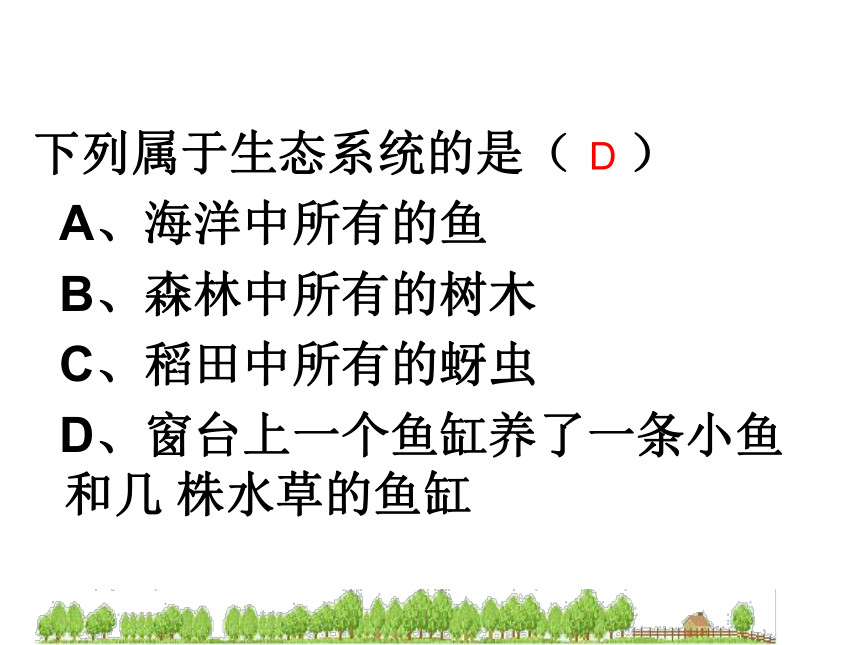 下列属于生态系统的是（ D ）
A、海洋中所有的鱼
B、森林中所有的树木
C、稻田中所有的蚜虫
D、窗台上一个鱼缸养了一条小鱼和几 株水草的鱼缸